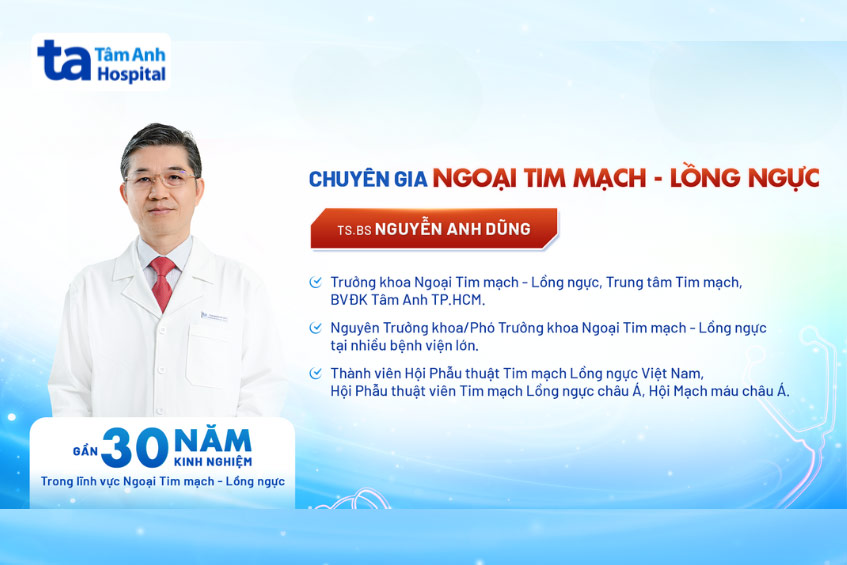 ta Tâm Anh Hospital

CHUYÊN GIA NGOẠI TIM MẠCH - LỒNG NGỰC

TS.BS NGUYỄN ANH DŨNG

Trưởng khoa Ngoại Tim mạch - Lồng ngực, Trung tâm Tim mạch, BVĐK Tâm Anh TP.HCM.

Nguyên Trưởng khoa/Phó Trưởng khoa Ngoại Tim mạch - Lồng ngực tại nhiều bệnh viện lớn.

Thành viên Hội Phẫu thuật Tim mạch Lồng ngực Việt Nam, Hội Phẫu thuật viên Tim mạch Lồng ngực châu Á, Hội Mạch máu châu Á.

GẦN 30 NĂM KINH NGHIỆM
Trong lĩnh vực Ngoại Tim mạch - Lồng ngực